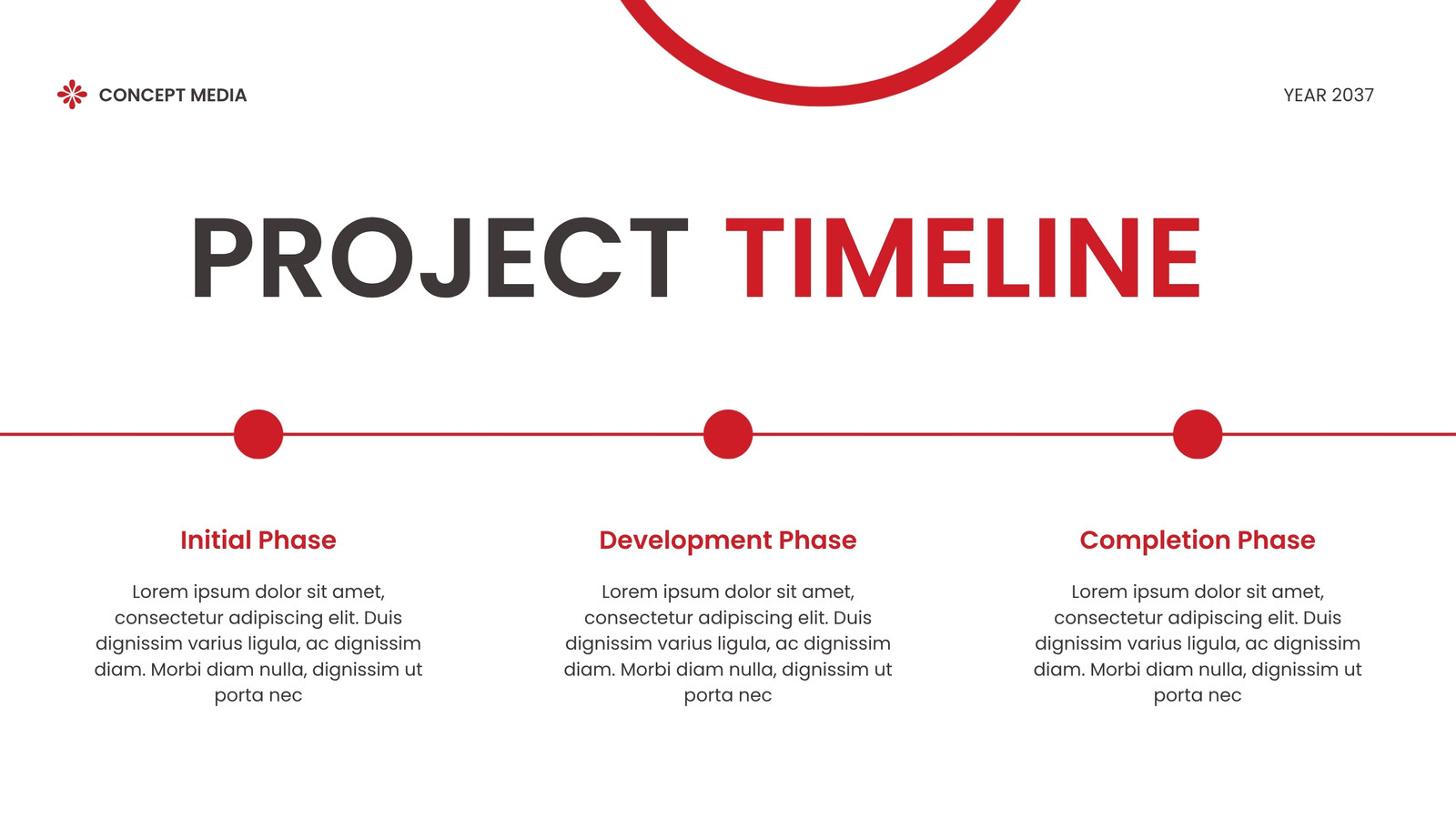 CONCEPT MEDIA

YEAR 2037

PROJECT TIMELINE

Initial Phase

Lorem ipsum dolor sit amet, consectetur adipiscing elit. Duis dignissim varius ligula, ac dignissim diam. Morbi diam nulla, dignissim ut porta nec

Development Phase

Lorem ipsum dolor sit amet, consectetur adipiscing elit. Duis dignissim varius ligula, ac dignissim diam. Morbi diam nulla, dignissim ut porta nec

Completion Phase

Lorem ipsum dolor sit amet, consectetur adipiscing elit. Duis dignissim varius ligula, ac dignissim diam. Morbi diam nulla, dignissim ut porta nec